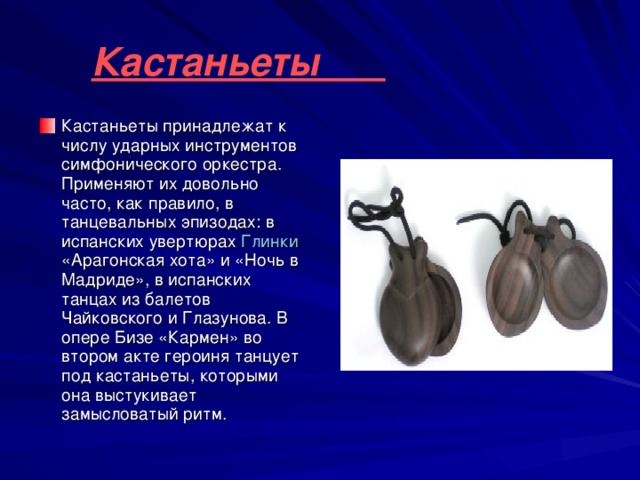 Кастаньеты

Кастаньеты принадлежат к числу ударных инструментов симфонического оркестра. Применяют их довольно часто, как правило, в танцевальных эпизодах: в испанских увертюрах Глинки «Арагонская хота» и «Ночь в Мадриде», в испанских танцах из балетов Чайковского и Глазунова. В опере Бизе «Кармен» во втором акте героиня танцует под кастаньеты, которыми она выстукивает замысловатый ритм.